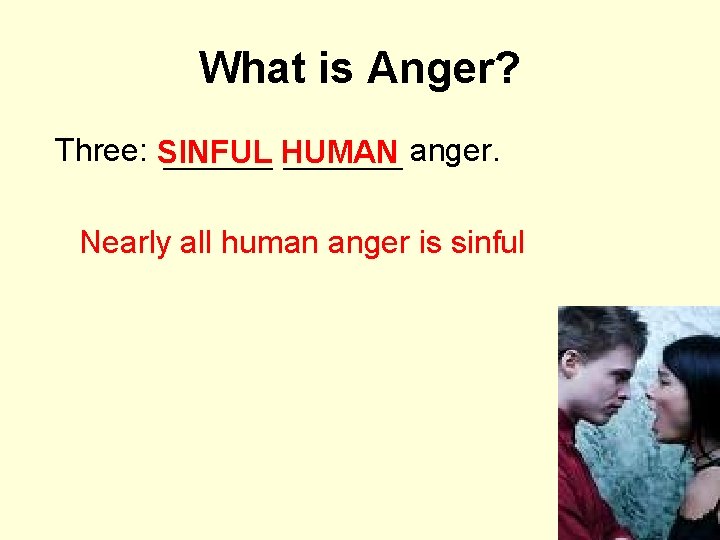 What is Anger?

Three: SINFUL HUMAN anger.

Nearly all human anger is sinful